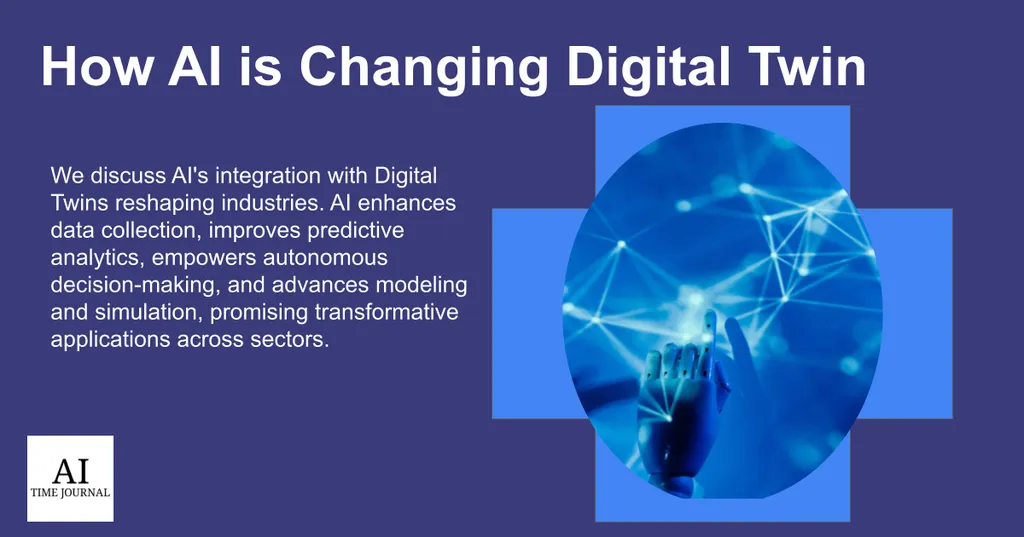 How AI is Changing Digital Twin

We discuss AI's integration with Digital Twins reshaping industries. AI enhances data collection, improves predictive analytics, empowers autonomous decision-making, and advances modeling and simulation, promising transformative applications across sectors.

AI
TIME JOURNAL